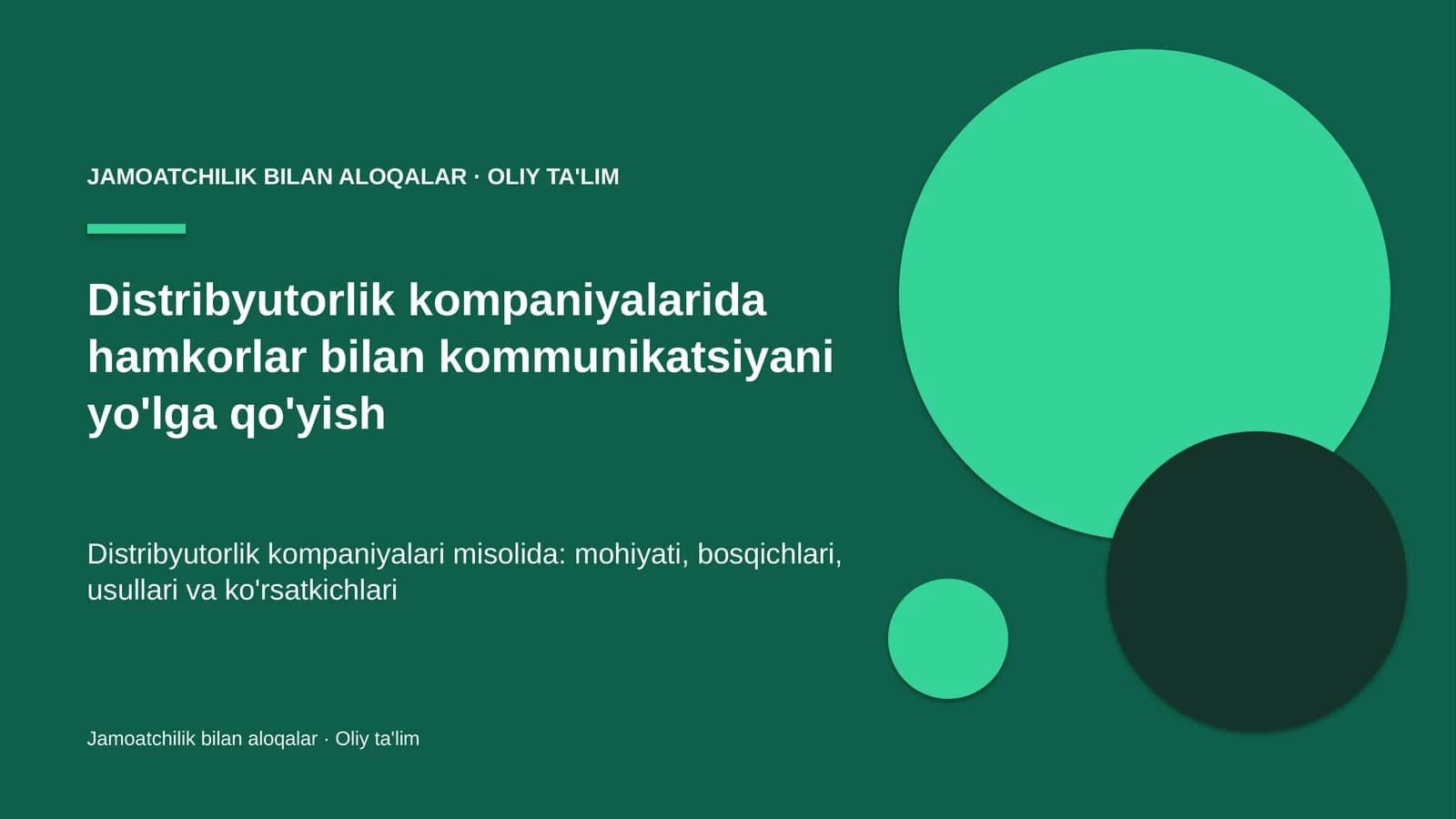 JAMOATCHILIK BILAN ALOQALAR · OLIY TA'LIM

Distribyutorlik kompaniyalarida hamkorlar bilan kommunikatsiyani yo'lga qo'yish

Distribyutorlik kompaniyalari misolida: mohiyati, bosqichlari, usullari va ko'rsatkichlari

Jamoatchilik bilan aloqalar · Oliy ta'lim